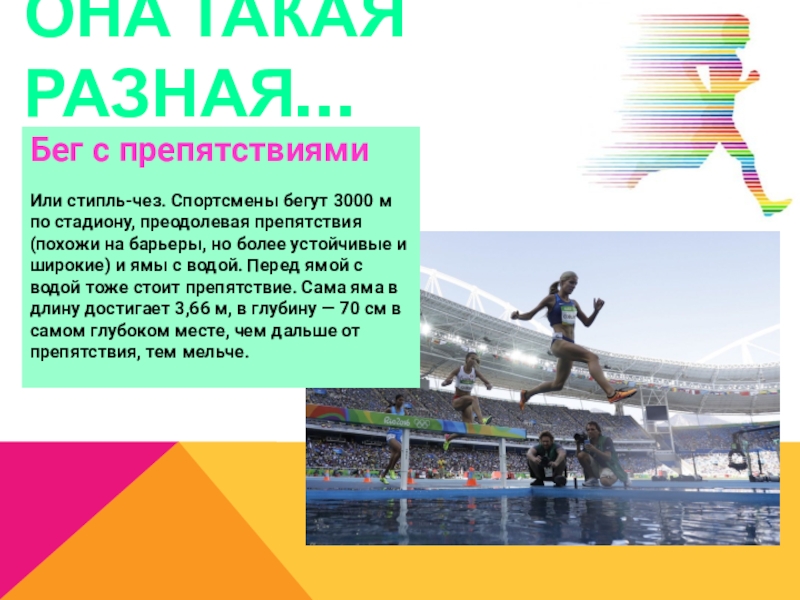 ОНА ТАКАЯ РАЗНАЯ...

Бег с препятствиями

Или стипль-чез. Спортсмены бегут 3000 м по стадиону, преодолевая препятствия (похожи на барьеры, но более устойчивые и широкие) и ямы с водой. Перед ямой с водой тоже стоит препятствие. Сама яма в длину достигает 3,66 м, в глубину — 70 см в самом глубоком месте, чем дальше от препятствия, тем мельче.

Rio2016